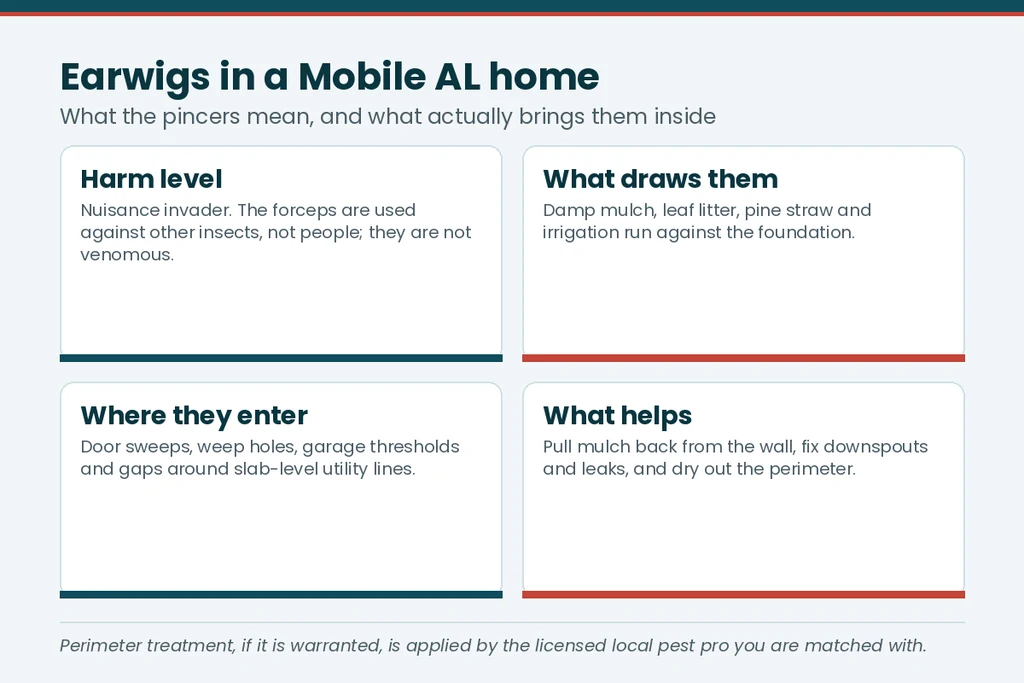 Earwigs in a Mobile AL home
What the pincers mean, and what actually brings them inside

Harm level
Nuisance invader. The forceps are used against other insects, not people; they are not venomous.

What draws them
Damp mulch, leaf litter, pine straw and irrigation run against the foundation.

Where they enter
Door sweeps, weep holes, garage thresholds and gaps around slab-level utility lines.

What helps
Pull mulch back from the wall, fix downspouts and leaks, and dry out the perimeter.

Perimeter treatment, if it is warranted, is applied by the licensed local pest pro you are matched with.